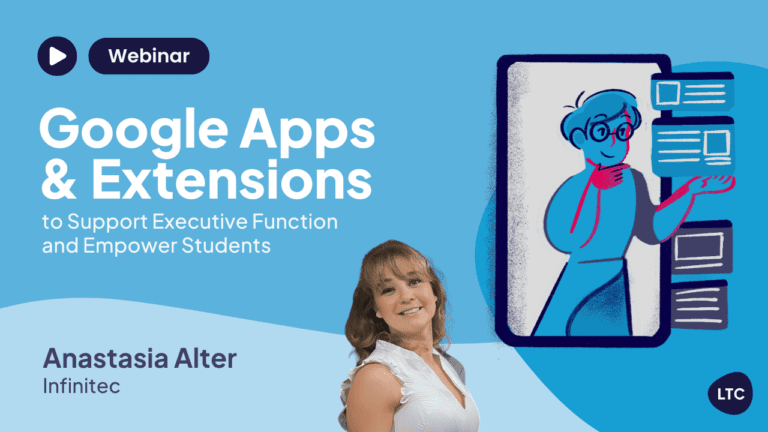 Webinar

Google Apps & Extensions

to Support Executive Function and Empower Students

Anastasia Alter
Infinitec

LTC